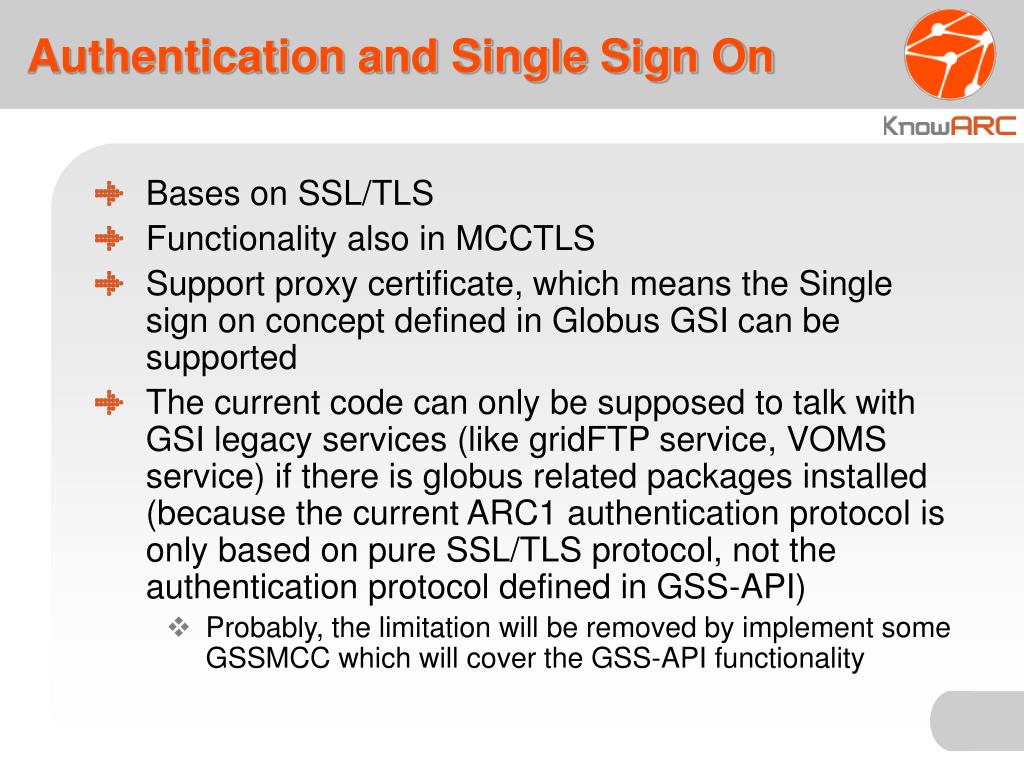 Authentication and Single Sign On

KnowARC

Bases on SSL/TLS

Functionality also in MCCTLS

Support proxy certificate, which means the Single sign on concept defined in Globus GSI can be supported

The current code can only be supposed to talk with GSI legacy services (like gridFTP service, VOMS service) if there is globus related packages installed (because the current ARC1 authentication protocol is only based on pure SSL/TLS protocol, not the authentication protocol defined in GSS-API)

Probably, the limitation will be removed by implement some GSSMCC which will cover the GSS-API functionality